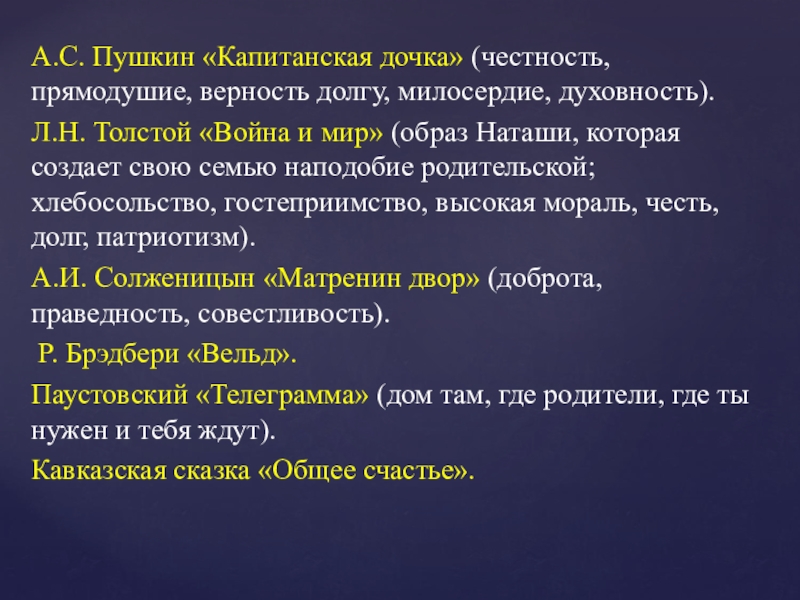 А.С. Пушкин «Капитанская дочка» (честность, прямодушие, верность долгу, милосердие, духовность).

Л.Н. Толстой «Война и мир» (образ Наташи, которая создает свою семью наподобие родительской; хлебосольство, гостеприимство, высокая мораль, честь, долг, патриотизм).

А.И. Солженицын «Матренин двор» (доброта, праведность, совестливость).

Р. Брэдбери «Вельд».

Паустовский «Телеграмма» (дом там, где родители, где ты нужен и тебя ждут).

Кавказская сказка «Общее счастье».